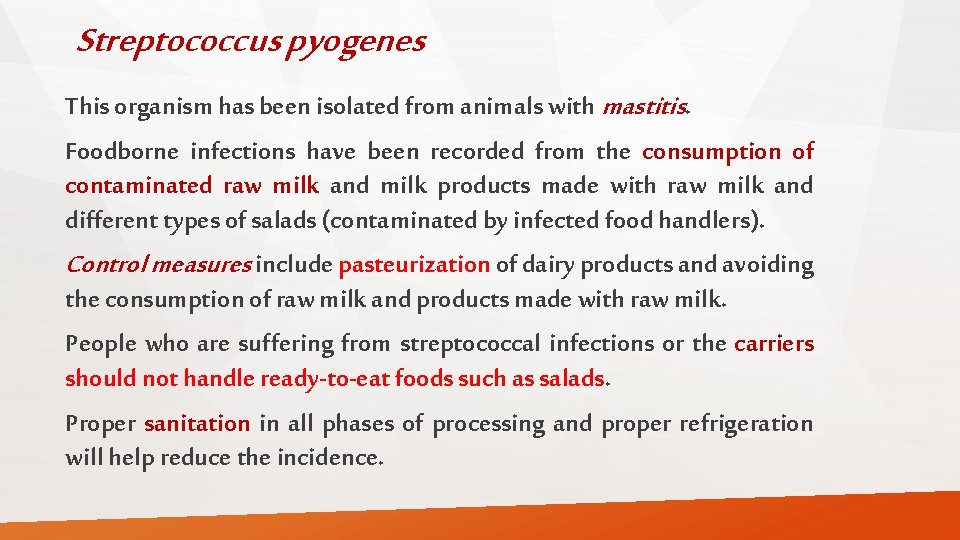 Streptococcus pyogenes

This organism has been isolated from animals with mastitis.

Foodborne infections have been recorded from the consumption of contaminated raw milk and milk products made with raw milk and different types of salads (contaminated by infected food handlers).

Control measures include pasteurization of dairy products and avoiding the consumption of raw milk and products made with raw milk.

People who are suffering from streptococcal infections or the carriers should not handle ready-to-eat foods such as salads.

Proper sanitation in all phases of processing and proper refrigeration will help reduce the incidence.